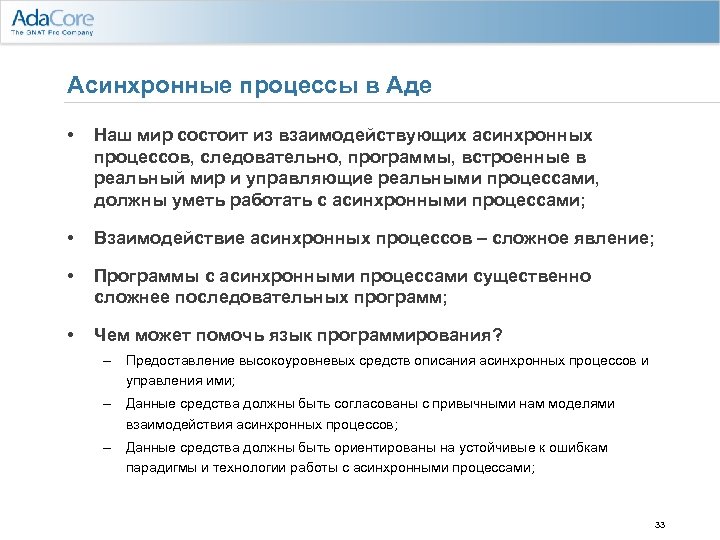 AdaCore
The GNAT Pro Company

Асинхронные процессы в Аде

• Наш мир состоит из взаимодействующих асинхронных процессов, следовательно, программы, встроенные в реальный мир и управляющие реальными процессами, должны уметь работать с асинхронными процессами;

• Взаимодействие асинхронных процессов – сложное явление;

• Программы с асинхронными процессами существенно сложнее последовательных программ;

• Чем может помочь язык программирования?
– Предоставление высокоуровневых средств описания асинхронных процессов и управления ими;
– Данные средства должны быть согласованы с привычными нам моделями взаимодействия асинхронных процессов;
– Данные средства должны быть ориентированы на устойчивые к ошибкам парадигмы и технологии работы с асинхронными процессами;

33